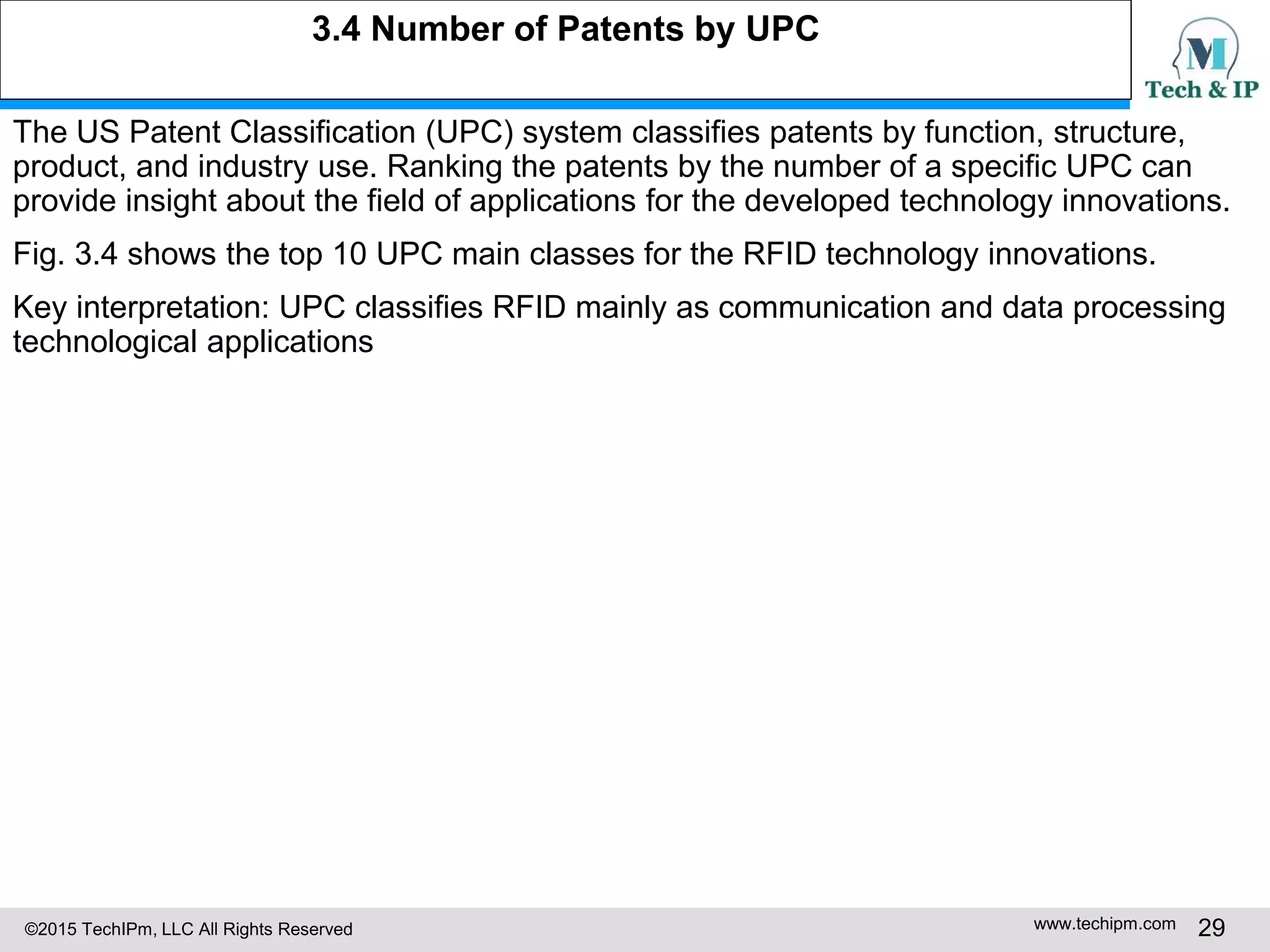 3.4 Number of Patents by UPC

M
Tech & IP

The US Patent Classification (UPC) system classifies patents by function, structure, product, and industry use. Ranking the patents by the number of a specific UPC can provide insight about the field of applications for the developed technology innovations.

Fig. 3.4 shows the top 10 UPC main classes for the RFID technology innovations.

Key interpretation: UPC classifies RFID mainly as communication and data processing technological applications

©2015 TechIPm, LLC All Rights Reserved

www.techipm.com 29